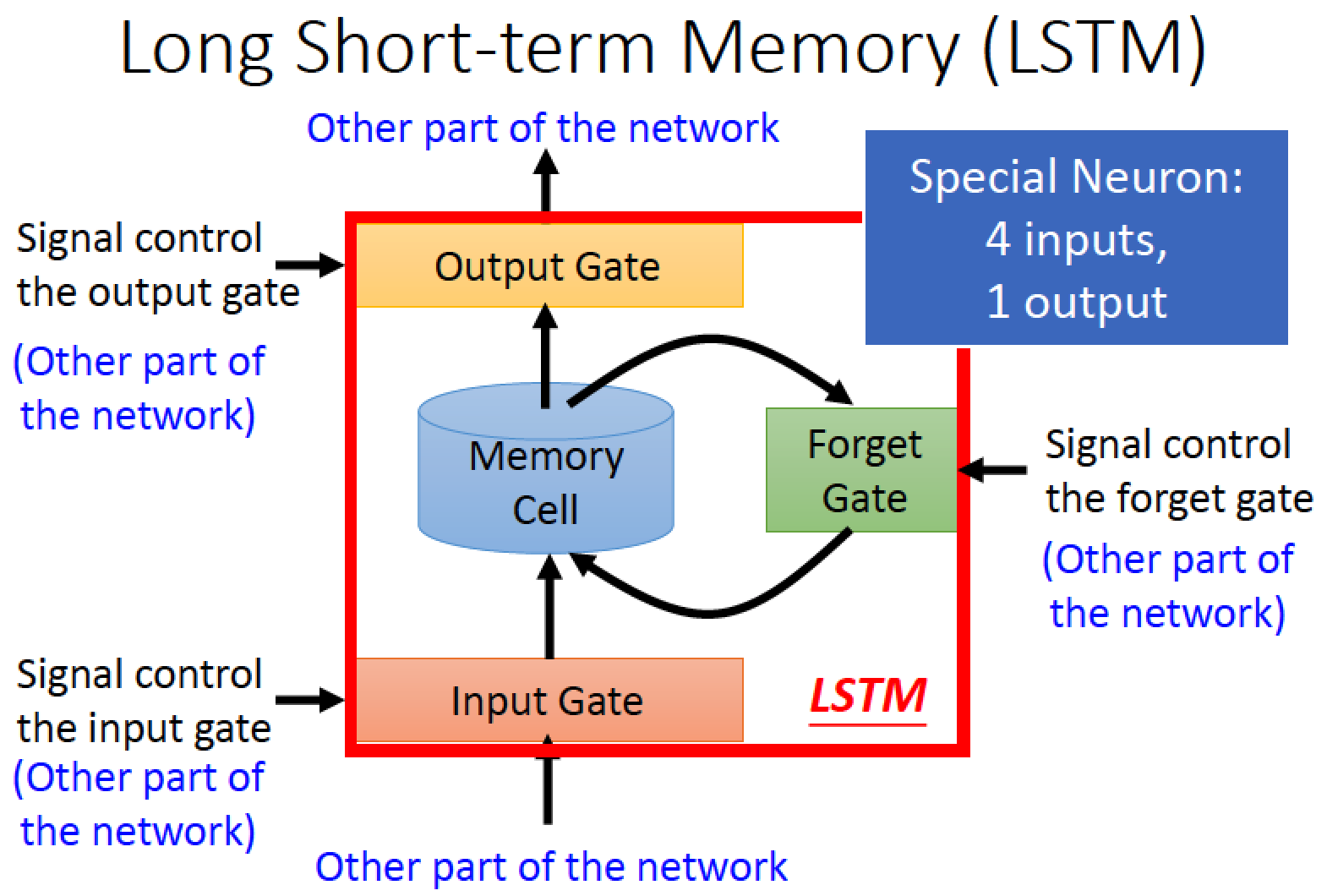 Long Short-term Memory (LSTM)

Other part of the network

Special Neuron:
4 inputs,
1 output

Signal control the output gate
(Other part of the network)

Output Gate

Memory Cell

Forget Gate

Signal control the forget gate
(Other part of the network)

Signal control the input gate
(Other part of the network)

Input Gate

LSTM

Other part of the network